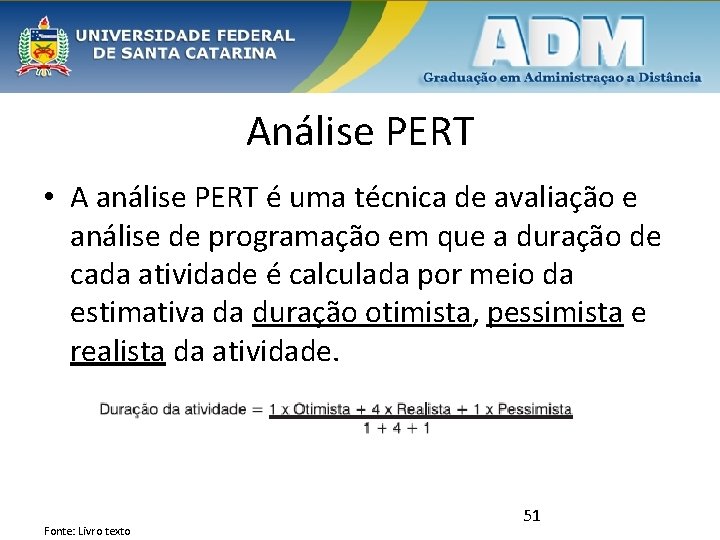 UNIVERSIDADE FEDERAL DE SANTA CATARINA

ADM
Graduação em Administraçao a Distância

Análise PERT

• A análise PERT é uma técnica de avaliação e análise de programação em que a duração de cada atividade é calculada por meio da estimativa da duração otimista, pessimista e realista da atividade.

$\text{Duração da atividade} = \frac{1 \times \text{Otimista} + 4 \times \text{Realista} + 1 \times \text{Pessimista}}{1 + 4 + 1}$

51

Fonte: Livro texto